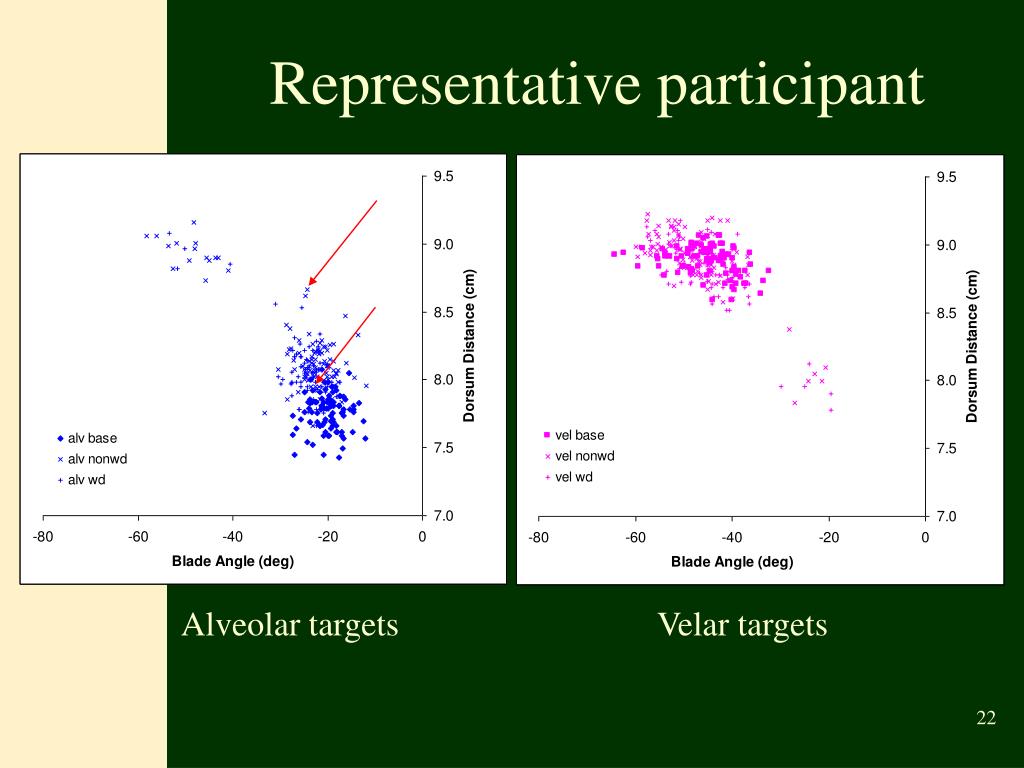 Representative participant

9.5
9.0
8.5
8.0
7.5
7.0
Dorsum Distance (cm)
alv base
alv nonwd
alv wd
-80
-60
-40
-20
0
Blade Angle (deg)

9.5
9.0
8.5
8.0
7.5
7.0
Dorsum Distance (cm)
vel base
vel nonwd
vel wd
-80
-60
-40
-20
0
Blade Angle (deg)

Alveolar targets

Velar targets

22